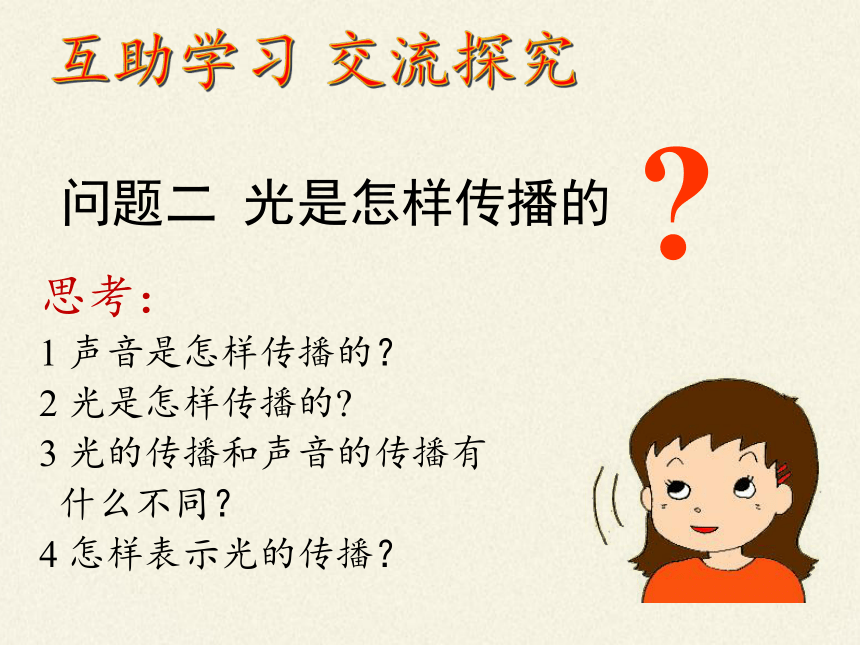 互助学习 交流探究

问题二 光是怎样传播的 ?

思考：

1 声音是怎样传播的？

2 光是怎样传播的?

3 光的传播和声音的传播有什么不同？

4 怎样表示光的传播？